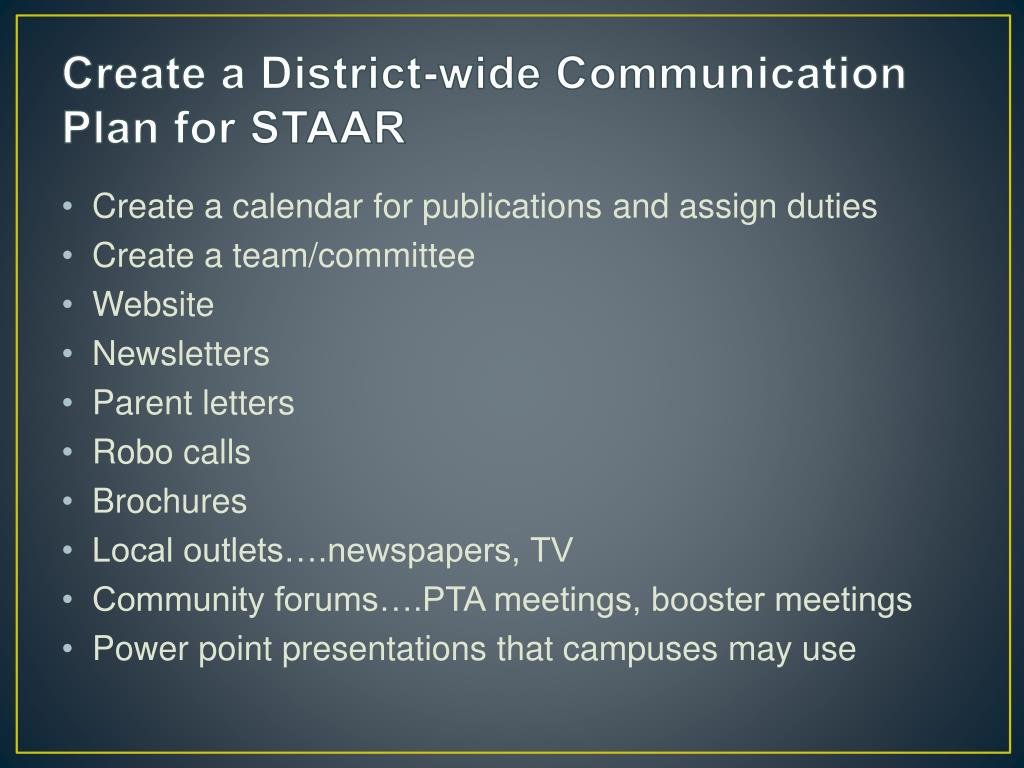 Create a District-wide Communication Plan for STAAR

• Create a calendar for publications and assign duties
• Create a team/committee
• Website
• Newsletters
• Parent letters
• Robo calls
• Brochures
• Local outlets….newspapers, TV
• Community forums….PTA meetings, booster meetings
• Power point presentations that campuses may use